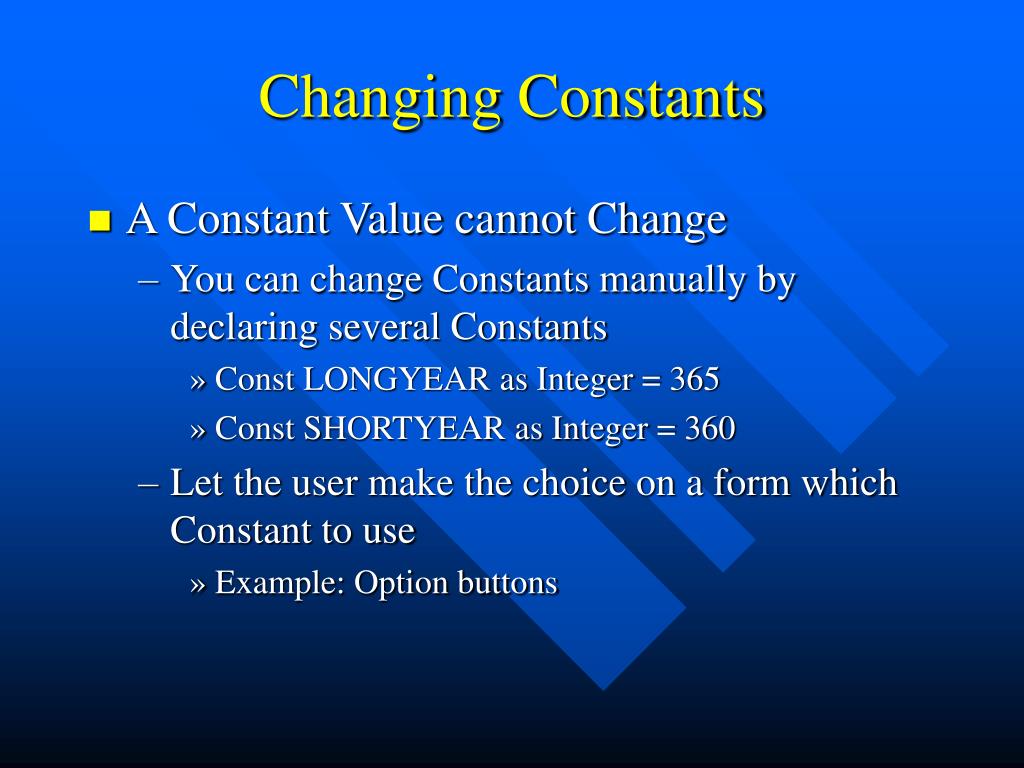 Changing Constants

■ A Constant Value cannot Change

– You can change Constants manually by declaring several Constants

» Const LONGYEAR as Integer = 365

» Const SHORTYEAR as Integer = 360

– Let the user make the choice on a form which Constant to use

» Example: Option buttons